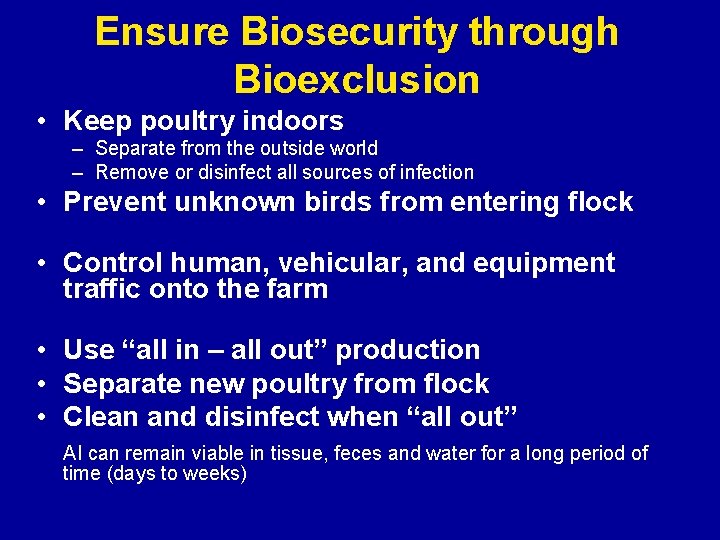 Ensure Biosecurity through Bioexclusion

• Keep poultry indoors
– Separate from the outside world
– Remove or disinfect all sources of infection
• Prevent unknown birds from entering flock

• Control human, vehicular, and equipment traffic onto the farm

• Use “all in – all out” production
• Separate new poultry from flock
• Clean and disinfect when “all out”

AI can remain viable in tissue, feces and water for a long period of time (days to weeks)